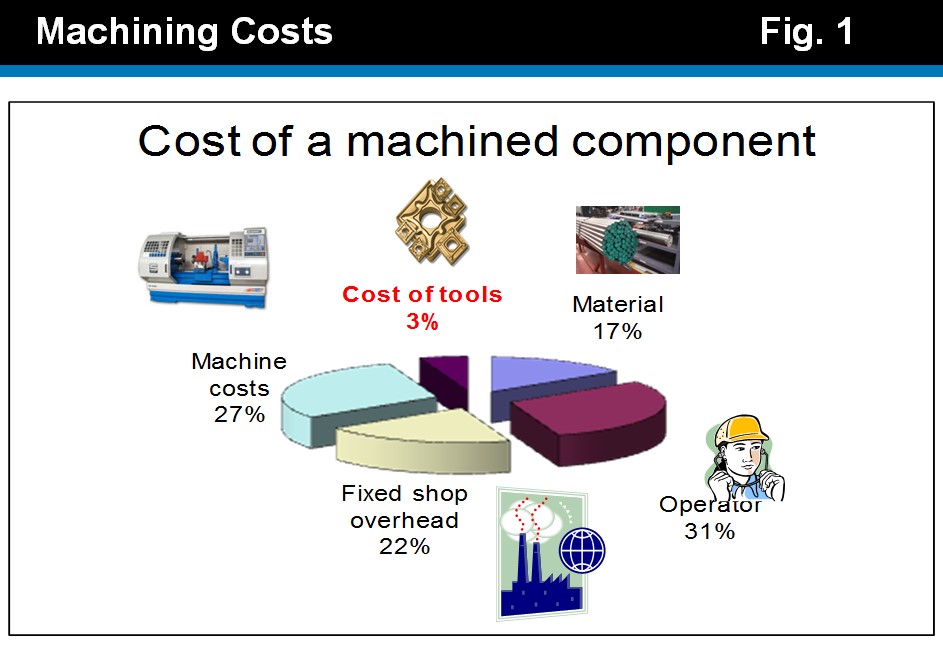 Machining Costs

Fig. 1

Cost of a machined component

Cost of tools
3%

Material
17%

Machine
costs
27%

Fixed shop
overhead
22%

Operator
31%